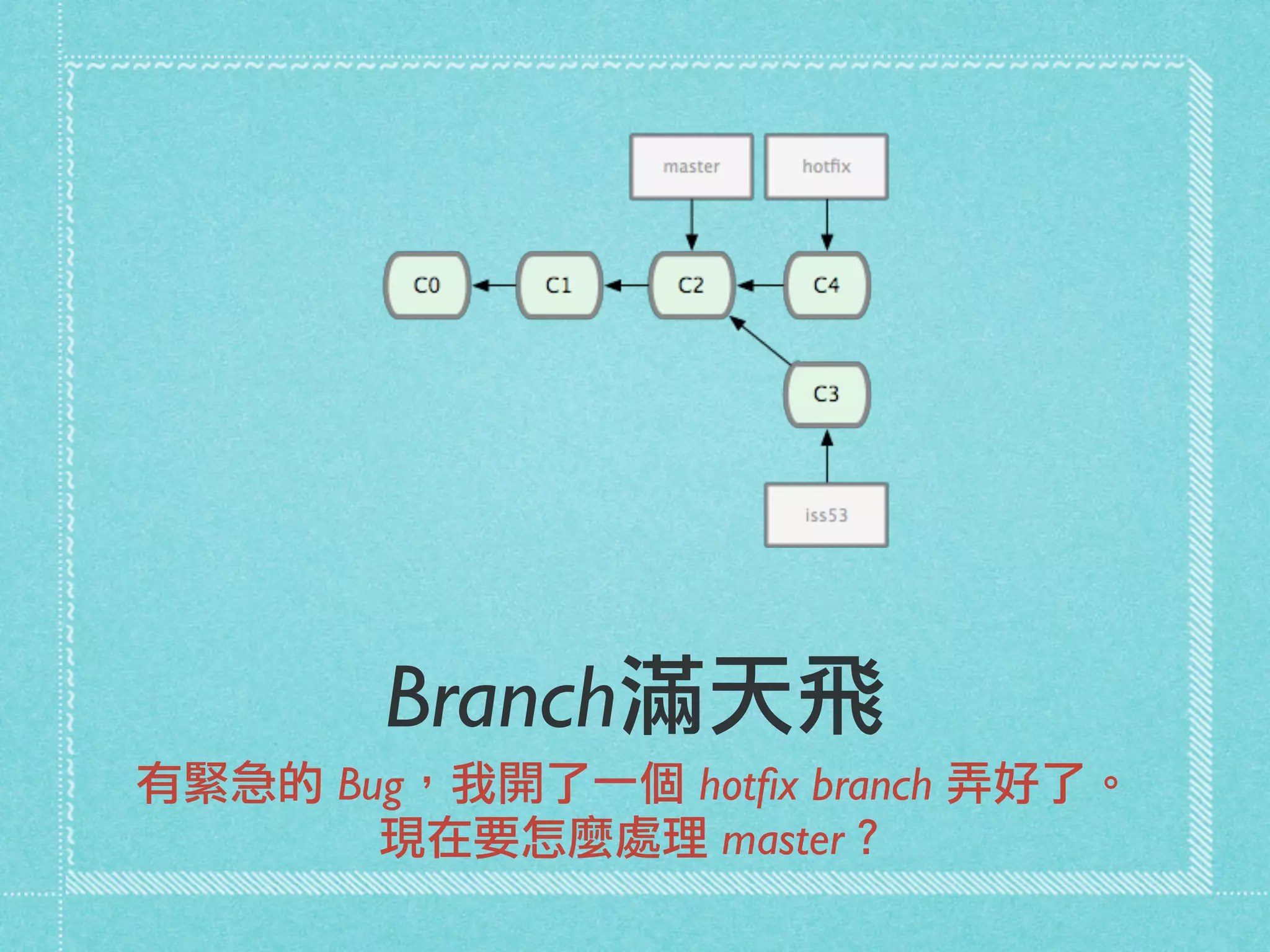 master

hotfix

C0

C1

C2

C4

C3

iss53

Branch滿天飛

有緊急的 Bug，我開了一個 hotfix branch 弄好了。
現在要怎麼處理 master？